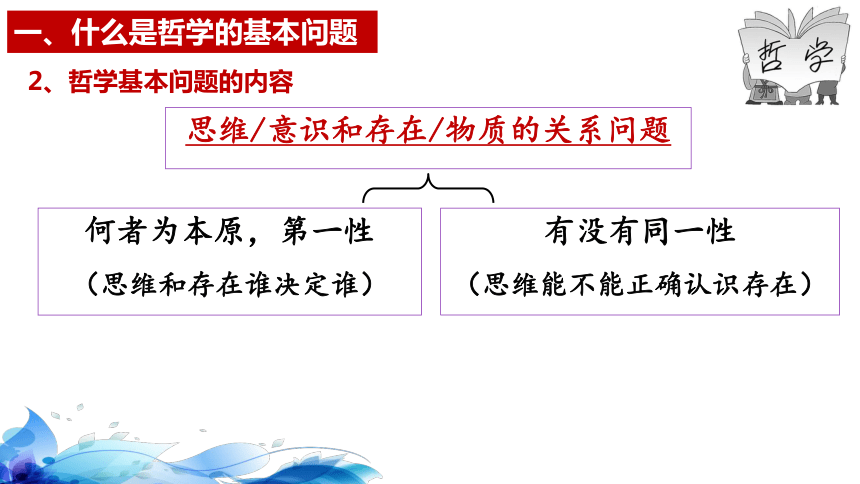 一、什么是哲学的基本问题

哲学

2、哲学基本问题的内容

思维/意识和存在/物质的关系问题

何者为本原，第一性

（思维和存在谁决定谁）

有没有同一性

（思维能不能正确认识存在）